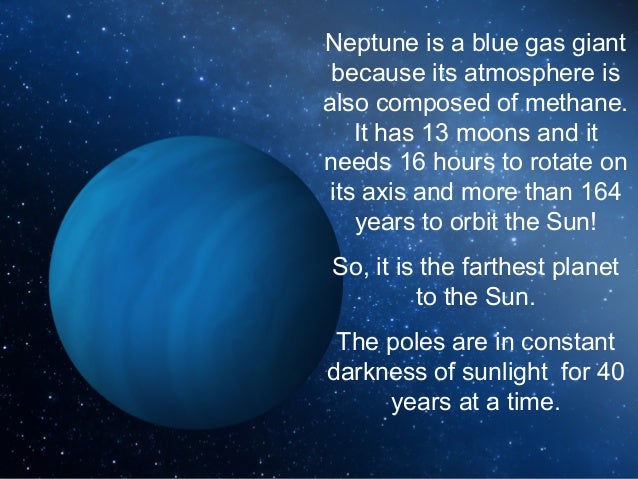 Neptune is a blue gas giant because its atmosphere is also composed of methane. It has 13 moons and it needs 16 hours to rotate on its axis and more than 164 years to orbit the Sun!

So, it is the farthest planet to the Sun.

The poles are in constant darkness of sunlight for 40 years at a time.